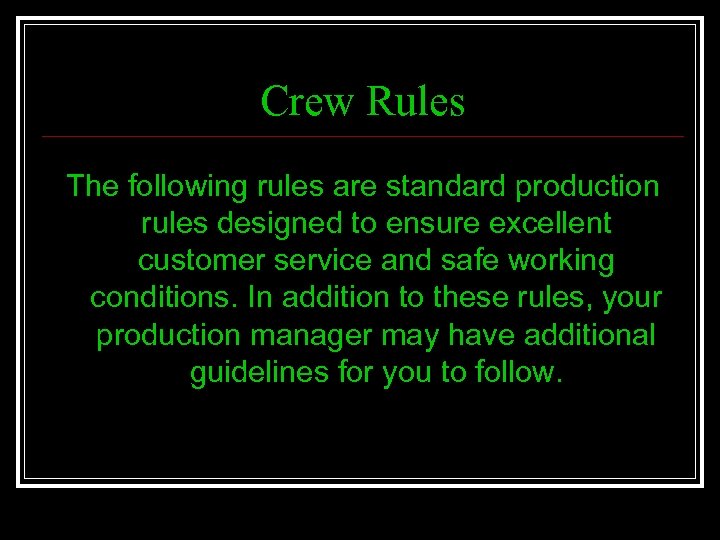 Crew Rules

The following rules are standard production rules designed to ensure excellent customer service and safe working conditions. In addition to these rules, your production manager may have additional guidelines for you to follow.